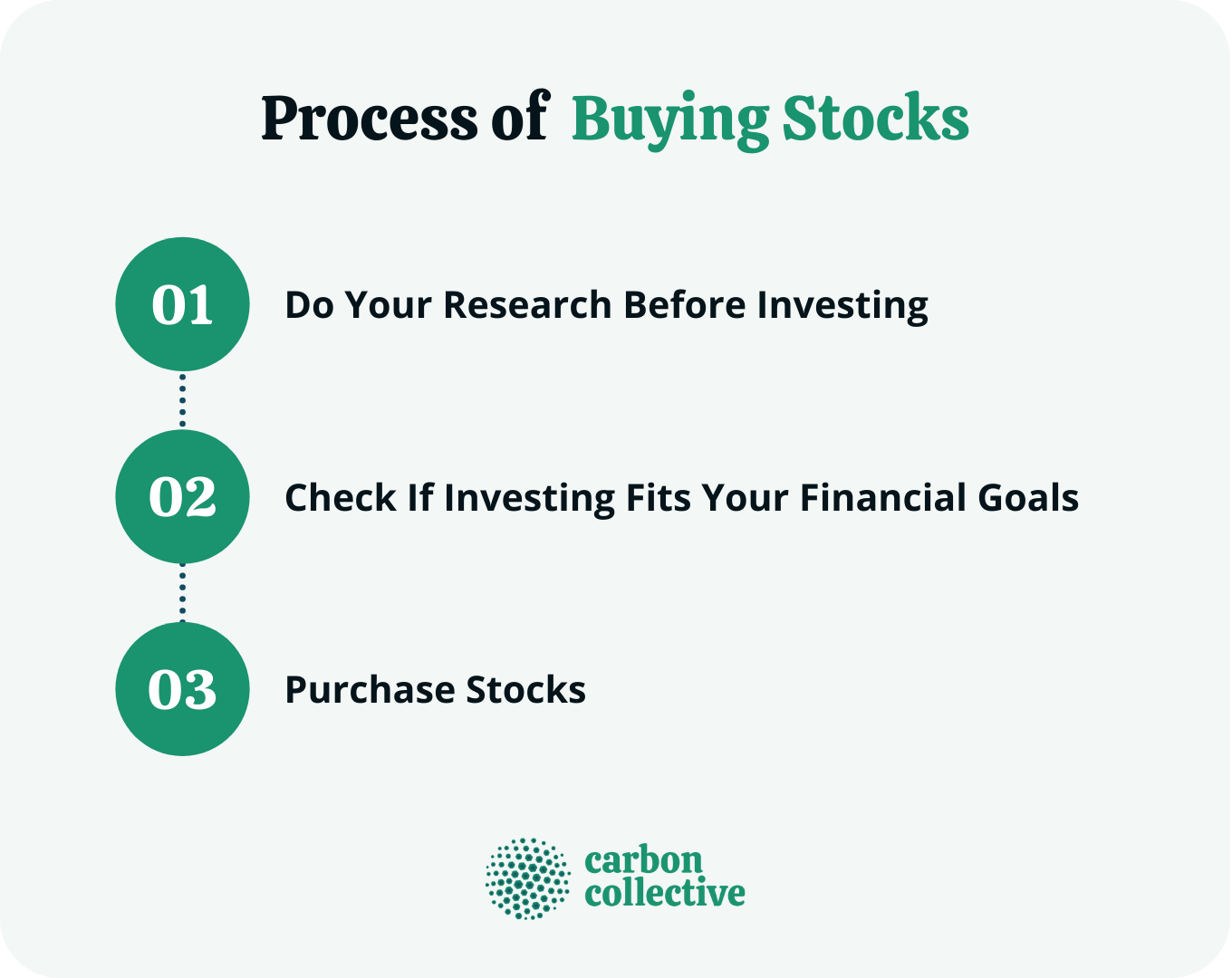 Process of Buying Stocks

01 Do Your Research Before Investing

02 Check If Investing Fits Your Financial Goals

03 Purchase Stocks

carbon collective